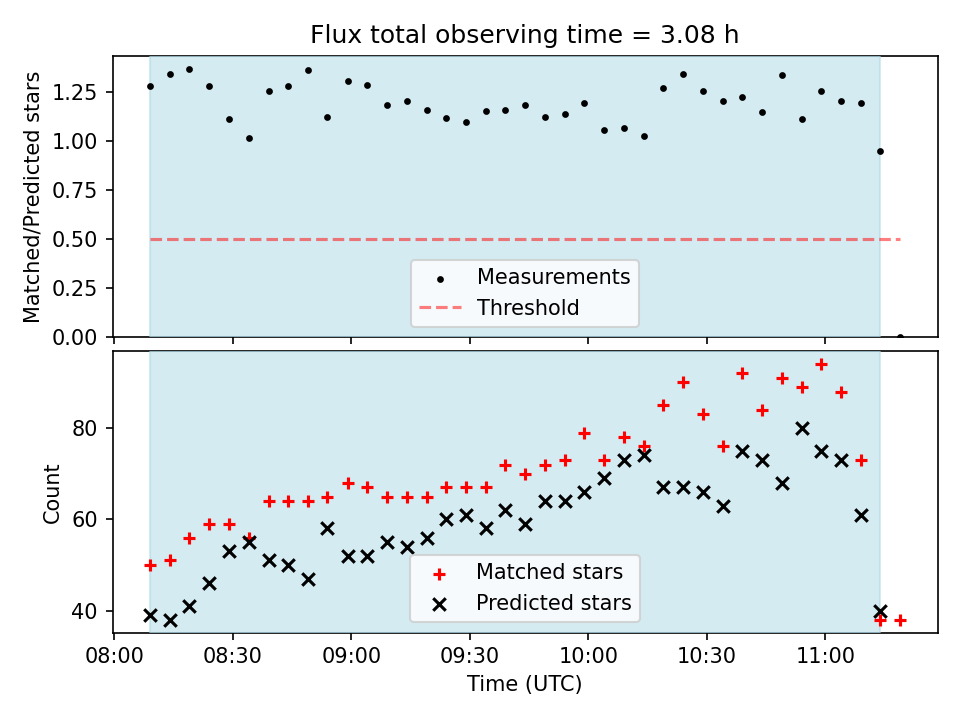 Flux total observing time = 3.08 h

Matched/Predicted stars

1.25
1.00
0.75
0.50
0.25
0.00

Measurements
Threshold

Count

80
60
40

Matched stars
Predicted stars

08:00 08:30 09:00 09:30 10:00 10:30 11:00

Time (UTC)